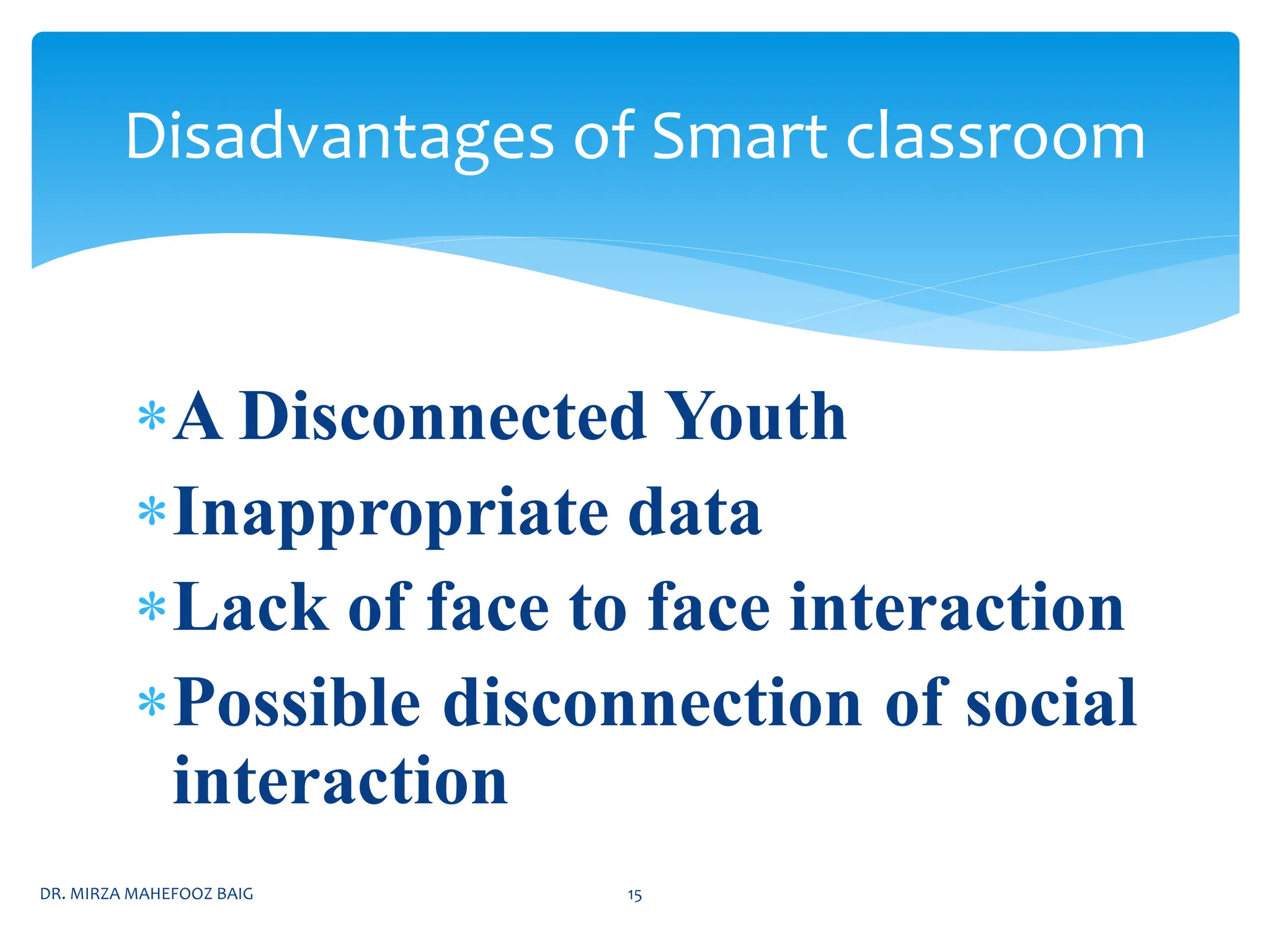 Disadvantages of Smart classroom

* A Disconnected Youth
* Inappropriate data
* Lack of face to face interaction
* Possible disconnection of social interaction

DR. MIRZA MAHEFOOZ BAIG

15